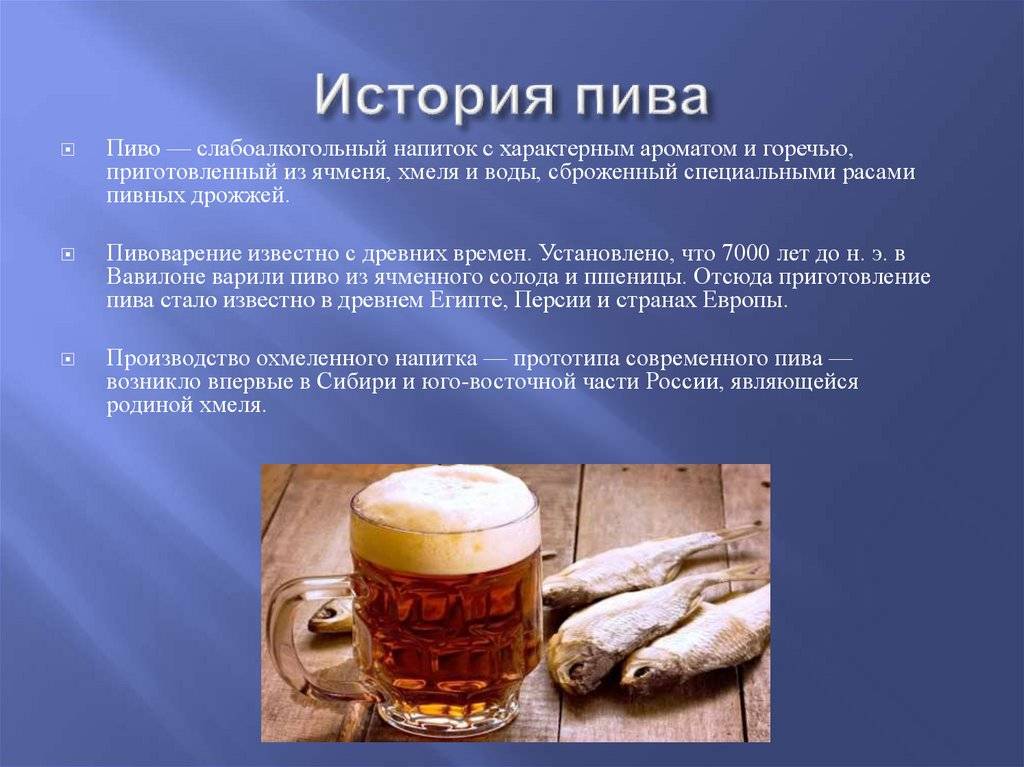 История пива

Пиво — слабоалкогольный напиток с характерным ароматом и горечью, приготовленный из ячменя, хмеля и воды, сброженный специальными расами пивных дрожжей.

Пивоварение известно с древних времен. Установлено, что 7000 лет до н. э. в Вавилоне варили пиво из ячменного солода и пшеницы. Отсюда приготовление пива стало известно в древнем Египте, Персии и странах Европы.

Производство охмеленного напитка — прототипа современного пива — возникло впервые в Сибири и юго-восточной части России, являющейся родиной хмеля.